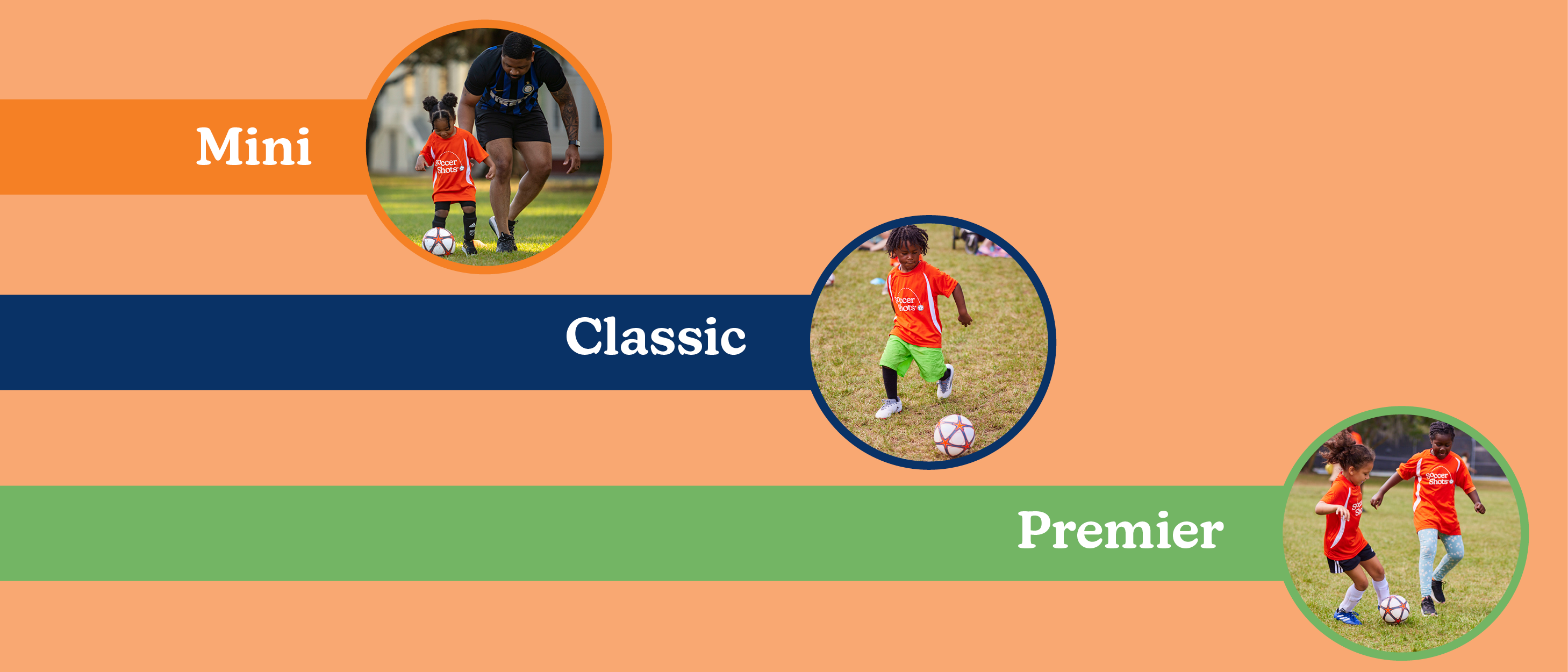 Mini

Soccer Shots

Classic

Soccer Shots

Premier

Soccer Shots